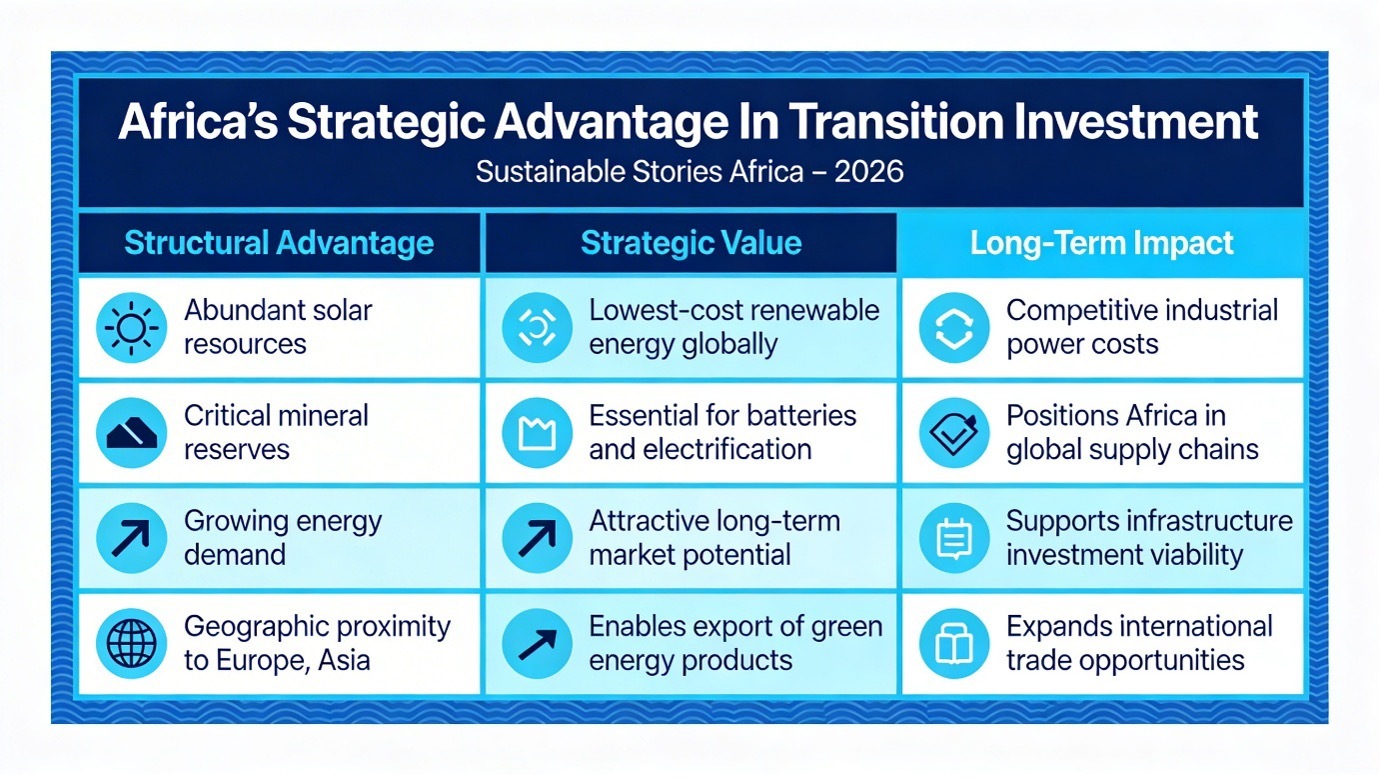 Africa's Strategic Advantage In Transition Investment

Sustainable Stories Africa – 2026

| Structural Advantage | Strategic Value | Long-Term Impact |
|---|---|---|
| Abundant solar resources | Lowest-cost renewable energy globally | Competitive industrial power costs |
| Critical mineral reserves | Essential for batteries and electrification | Positions Africa in global supply chains |
| Growing energy demand | Attractive long-term market potential | Supports infrastructure investment viability |
| Geographic proximity to Europe, Asia | Enables export of green energy products | Expands international trade opportunities |